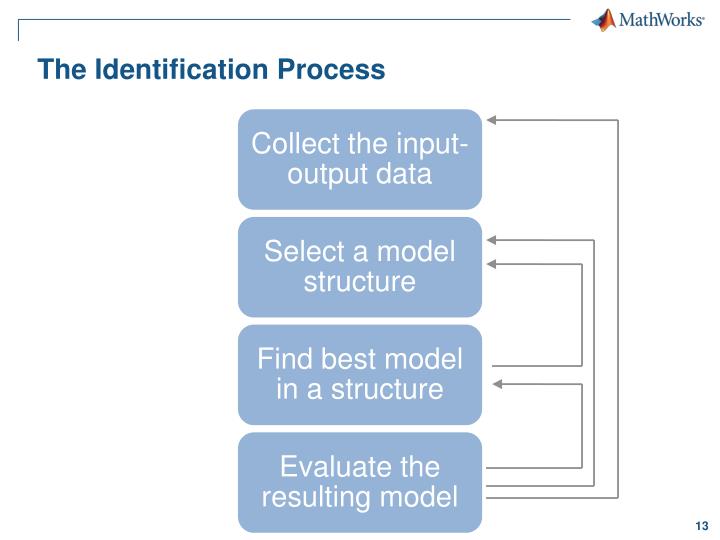 MathWorks®

The Identification Process

Collect the input-output data

Select a model structure

Find best model in a structure

Evaluate the resulting model

13